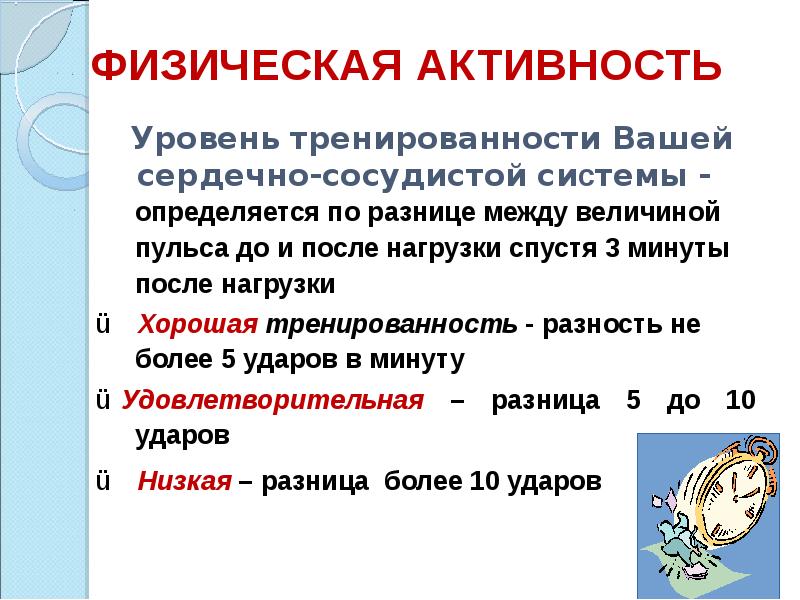 ФИЗИЧЕСКАЯ АКТИВНОСТЬ

Уровень тренированности Вашей сердечно-сосудистой системы - определяется по разнице между величиной пульса до и после нагрузки спустя 3 минуты после нагрузки

ü Хорошая тренированность - разность не более 5 ударов в минуту

ü Удовлетворительная – разница 5 до 10 ударов

ü Низкая – разница более 10 ударов